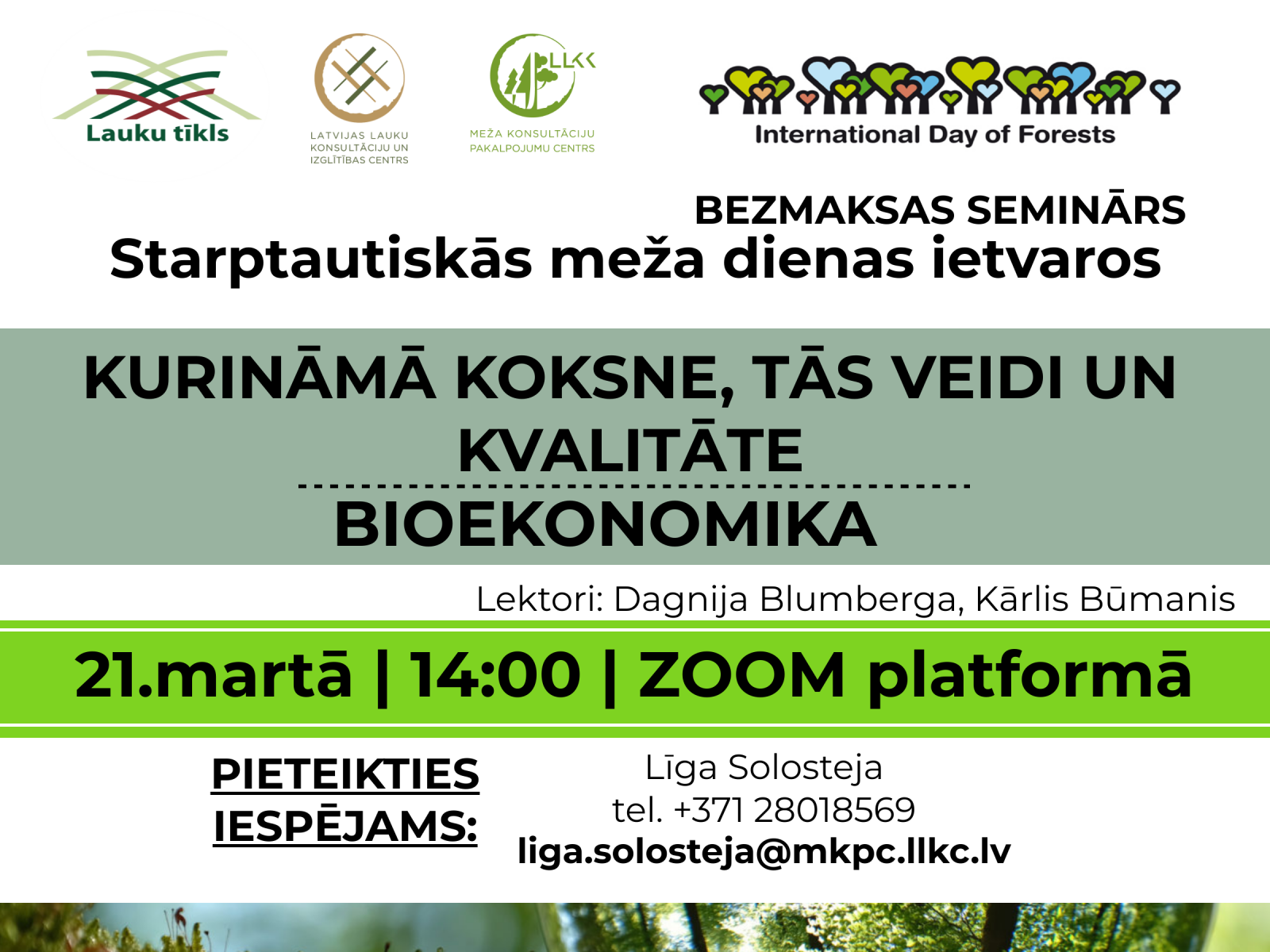 Lauku tīkls

LATVIJAS LAUKU KONSULTĀCIJU UN IZGLĪTĪBAS CENTRS

LLKC

MEŽA KONSULTĀCIJU PAKALPOJUMU CENTRS

International Day of Forests

BEZMAKSAS SEMINĀRS
Starptautiskās meža dienas ietvaros

KURINĀMĀ KOKSNE, TĀS VEIDI UN KVALITĀTE

BIOEKONOMIKA

Lektori: Dagnija Blumberga, Kārlis Būmanis

21.martā | 14:00 | ZOOM platformā

PIETEIKTIES IESPĒJAMS:

Līga Solosteja
tel. +371 28018569
liga.solosteja@mkpc.llkc.lv